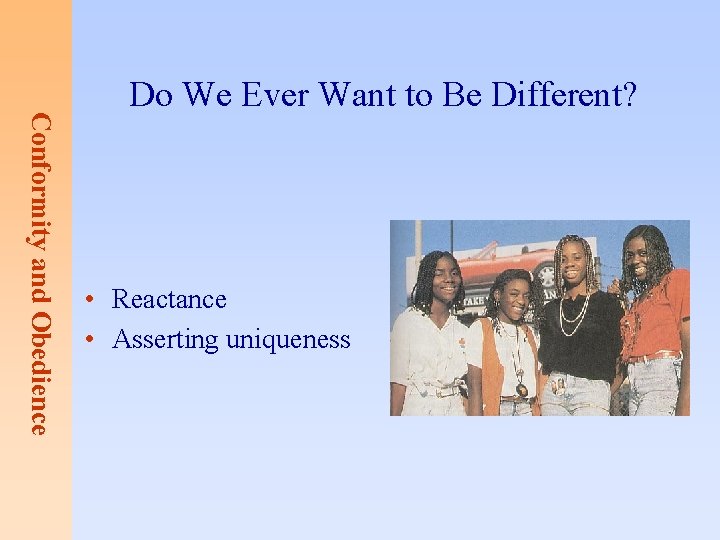 Conformity and Obedience

Do We Ever Want to Be Different?

• Reactance
• Asserting uniqueness

TAKE